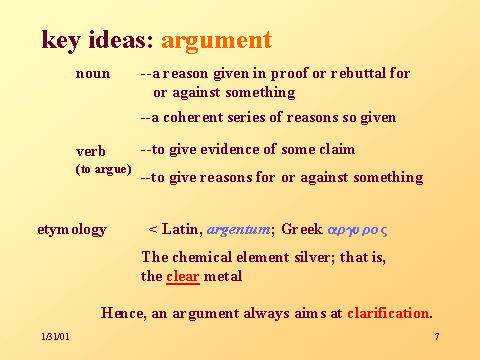 key ideas: argument

noun --a reason given in proof or rebuttal for or against something

--a coherent series of reasons so given

verb (to argue) --to give evidence of some claim

--to give reasons for or against something

etymology < Latin, argentum; Greek αργυρος

The chemical element silver; that is, the clear metal

Hence, an argument always aims at clarification.

1/31/01

7